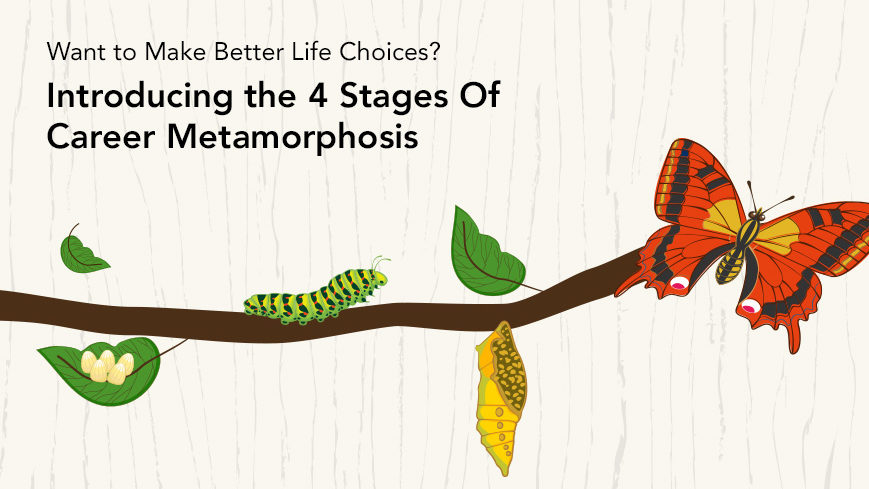 Want to Make Better Life Choices?

Introducing the 4 Stages Of Career Metamorphosis